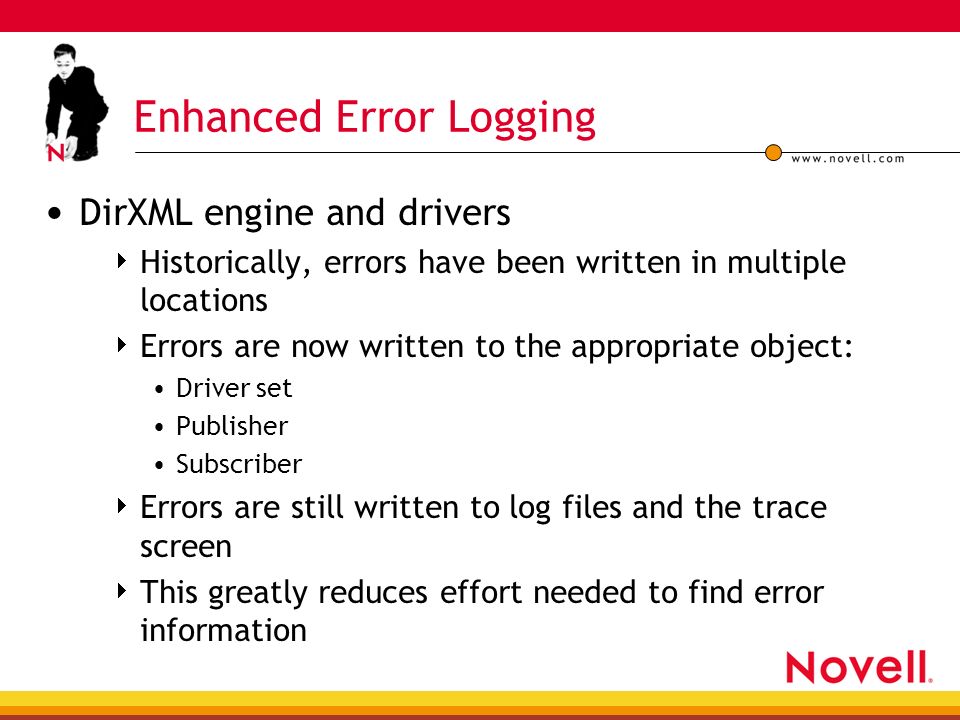 N

Enhanced Error Logging

www.novell.com

• DirXML engine and drivers

‣ Historically, errors have been written in multiple locations

‣ Errors are now written to the appropriate object:

• Driver set

• Publisher

• Subscriber

‣ Errors are still written to log files and the trace screen

‣ This greatly reduces effort needed to find error information

Novell.